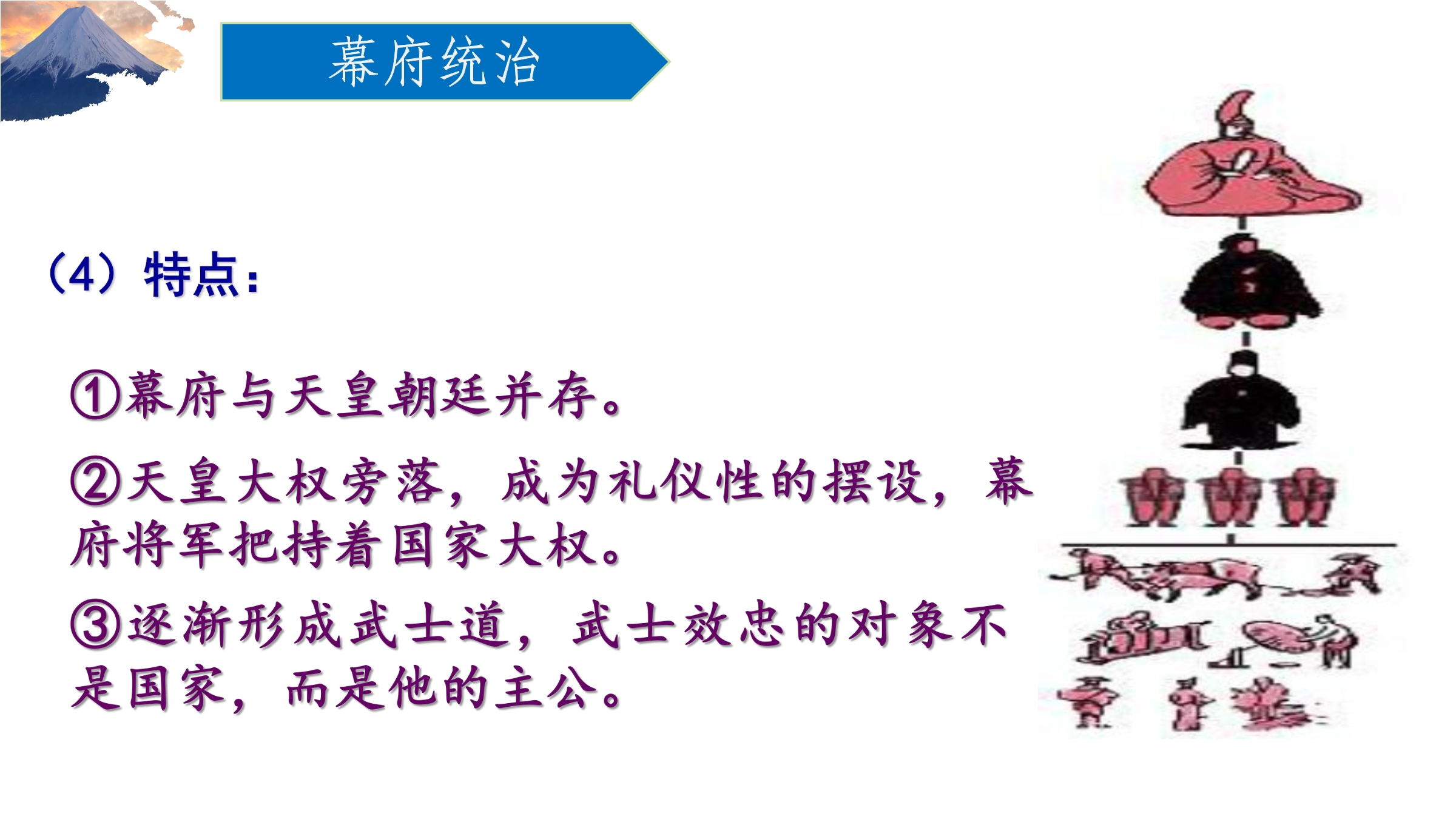 幕府统治

（4）特点：

①幕府与天皇朝廷并存。

②天皇大权旁落，成为礼仪性的摆设，幕府将军把持着国家大权。

③逐渐形成武士道，武士效忠的对象不是国家，而是他的主公。